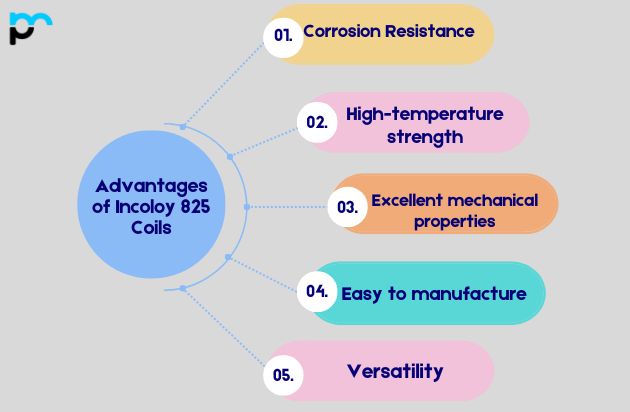 Advantages of Incoloy 825 Coils

01. Corrosion Resistance

02. High-temperature strength

03. Excellent mechanical properties

04. Easy to manufacture

05. Versatility